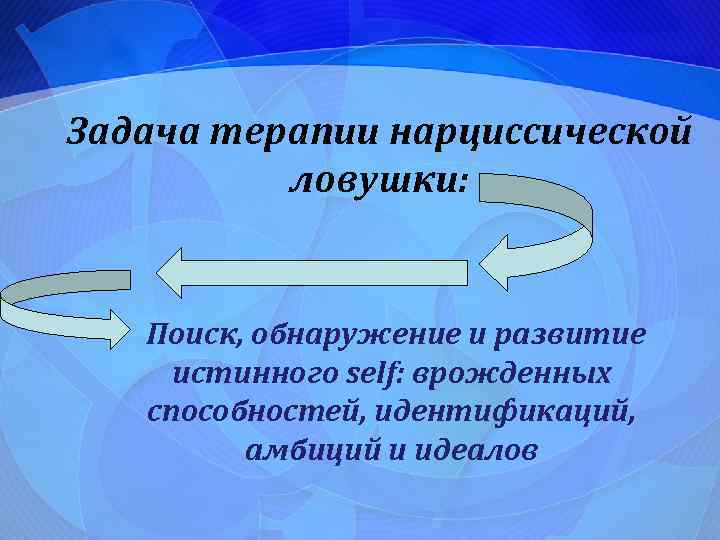 Задача терапии нарциссической ловушки:

Поиск, обнаружение и развитие истинного self: врожденных способностей, идентификаций, амбиций и идеалов